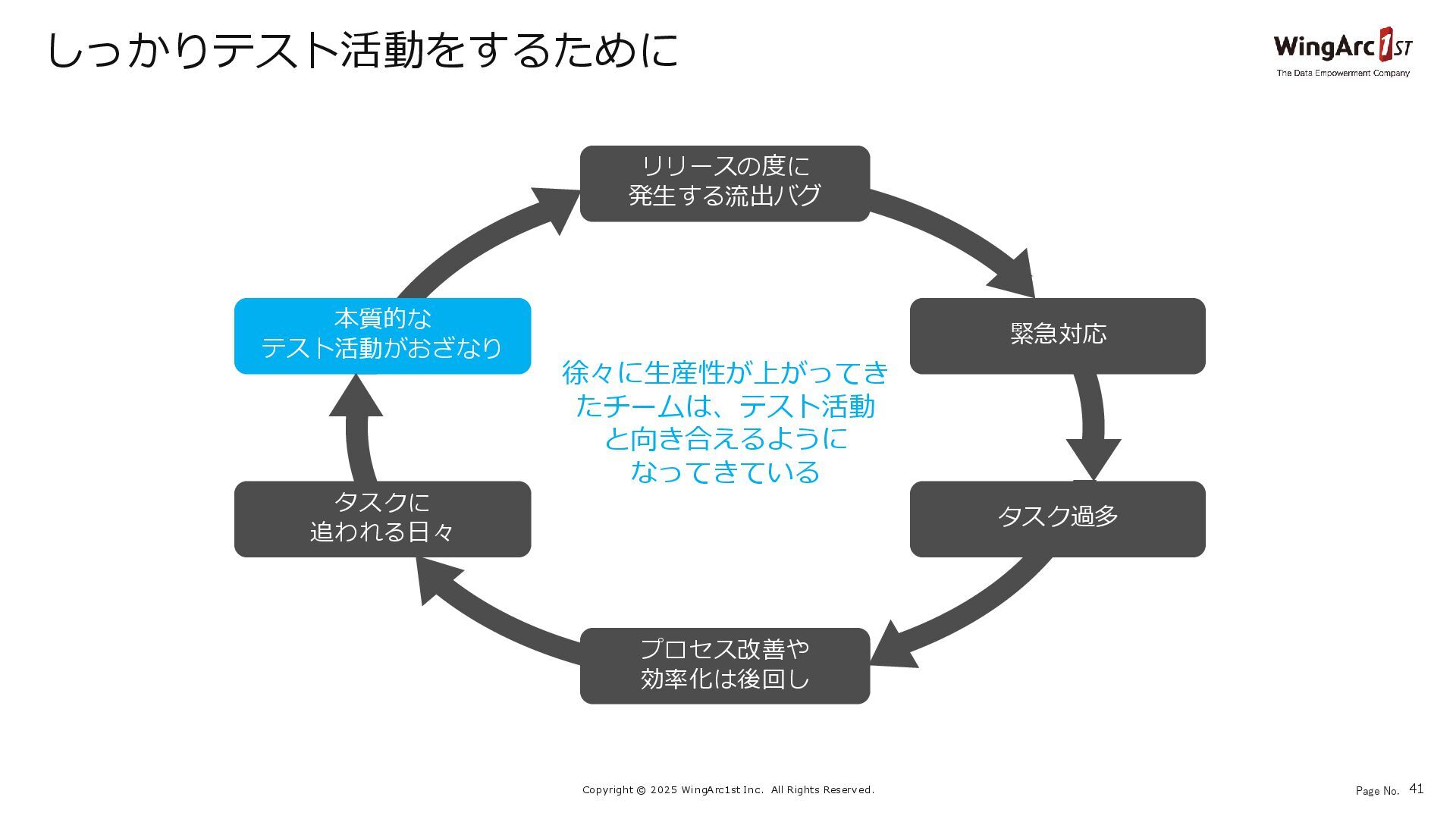 しっかりテスト活動をするために

WingArc 1ST
The Data Empowerment Company

リリースの度に
発生する流出バグ

緊急対応

タスク過多

プロセス改善や
効率化は後回し

タスクに
追われる日々

本質的な
テスト活動がおざなり

徐々に生産性が上がってきたチームは、テスト活動と向き合えるようになってきている

Copyright © 2025 WingArc1st Inc. All Rights Reserved.

Page No. 41